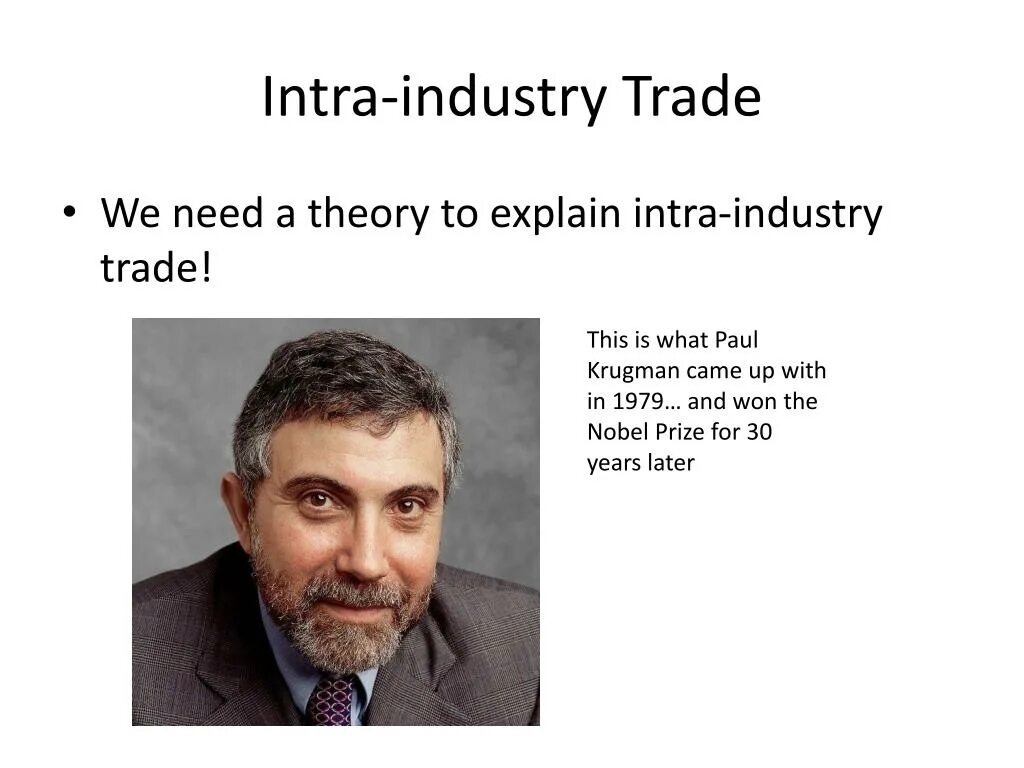 Intra-industry Trade

• We need a theory to explain intra-industry trade!

This is what Paul Krugman came up with in 1979… and won the Nobel Prize for 30 years later